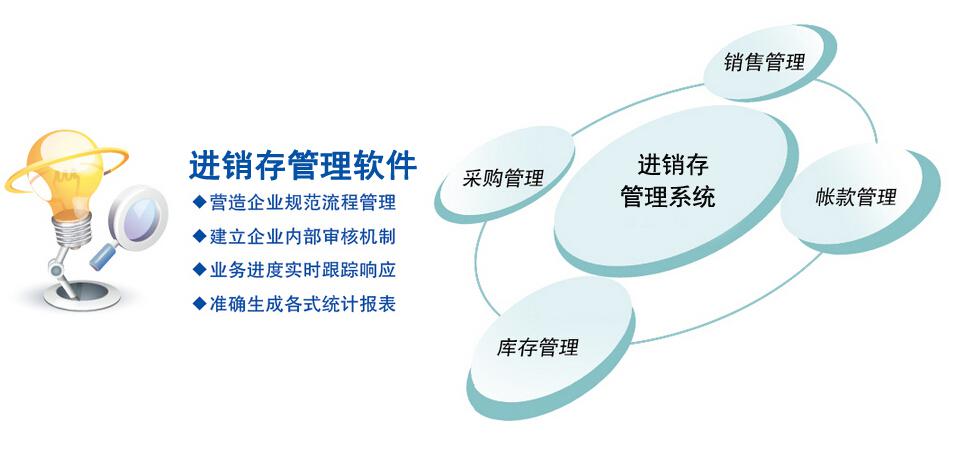 进销存管理软件

◆营造企业规范流程管理
◆建立企业内部审核机制
◆业务进度实时跟踪响应
◆准确生成各式统计报表

销售管理

采购管理

进销存
管理系统

帐款管理

库存管理